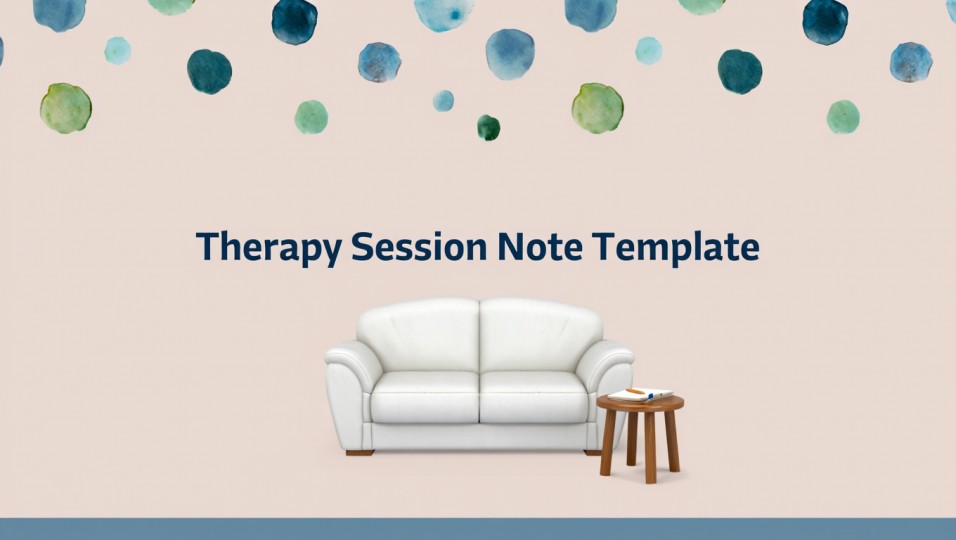 Therapy Session Note Template